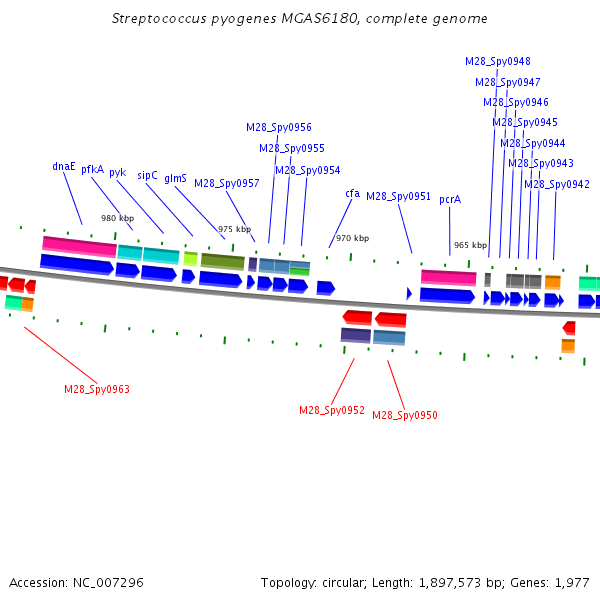 Streptococcus pyogenes MGAS6180, complete genome

M28_Spy0948
M28_Spy0947
M28_Spy0946
M28_Spy0945
M28_Spy0944
M28_Spy0943
M28_Spy0942

M28_Spy0956
M28_Spy0955
M28_Spy0954

dnaE pfkA pyk sipC glmS M28_Spy0957 cfa M28_Spy0951 pcrA

980 kbp
975 kbp
970 kbp
965 kbp

M28_Spy0963
M28_Spy0952
M28_Spy0950

Accession: NC_007296

Topology: circular; Length: 1,897,573 bp; Genes: 1,977